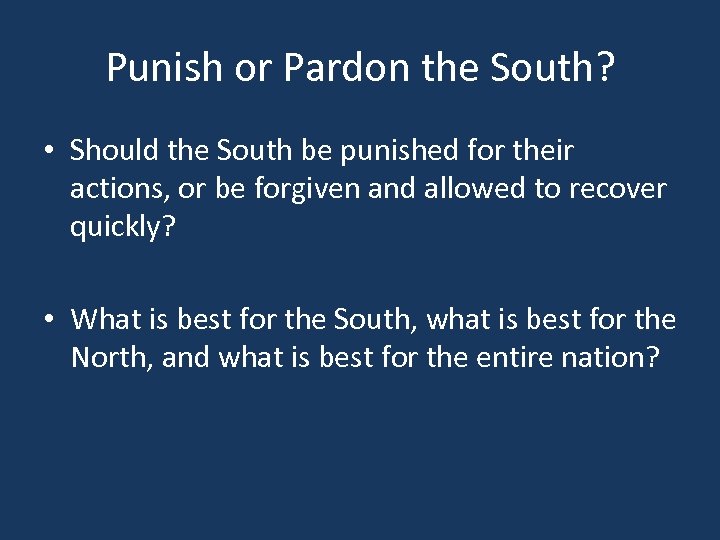 Punish or Pardon the South?

• Should the South be punished for their actions, or be forgiven and allowed to recover quickly?

• What is best for the South, what is best for the North, and what is best for the entire nation?